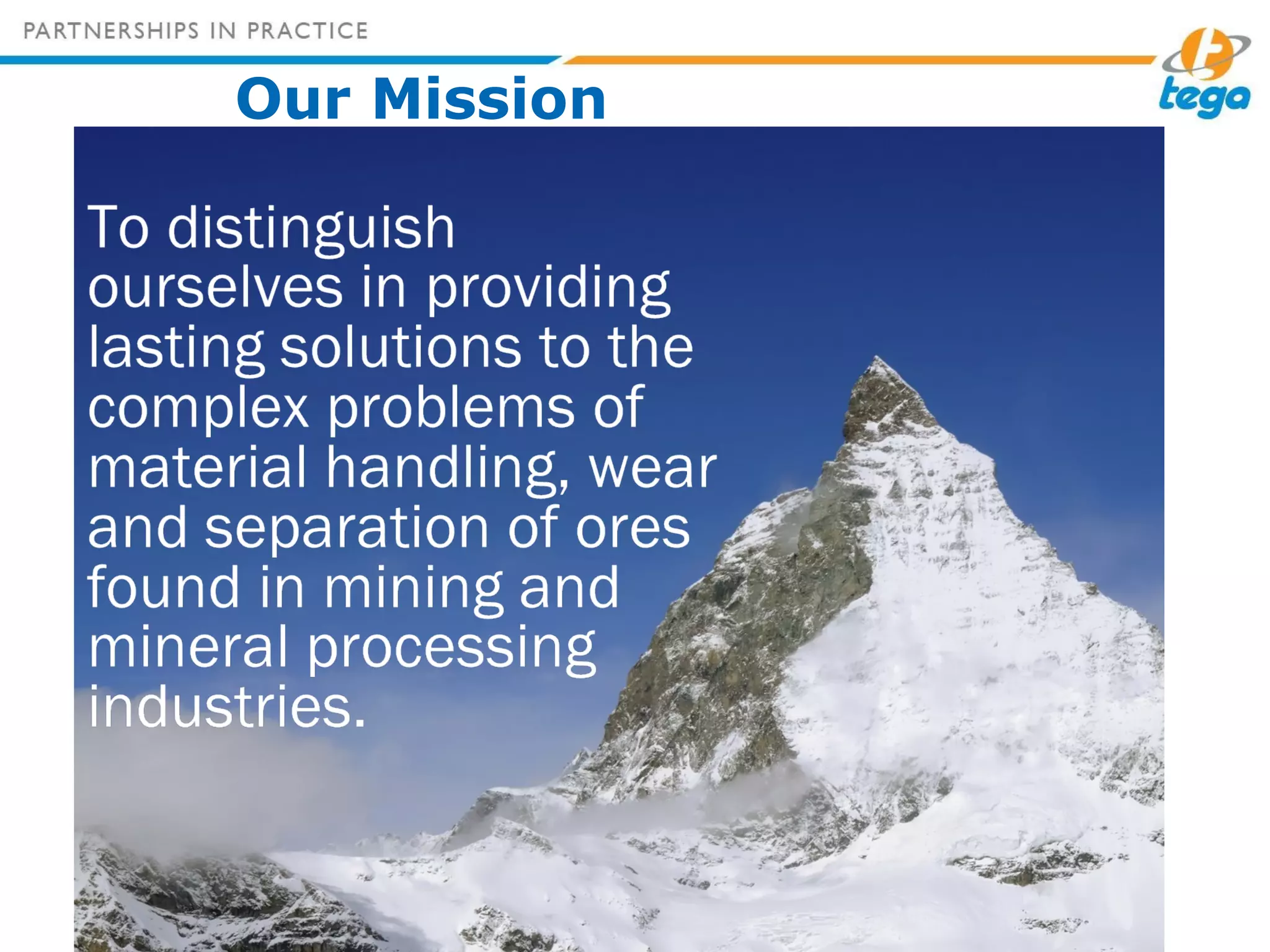 PARTNERSHIPS IN PRACTICE

tega

Our Mission

To distinguish ourselves in providing lasting solutions to the complex problems of material handling, wear and separation of ores found in mining and mineral processing industries.